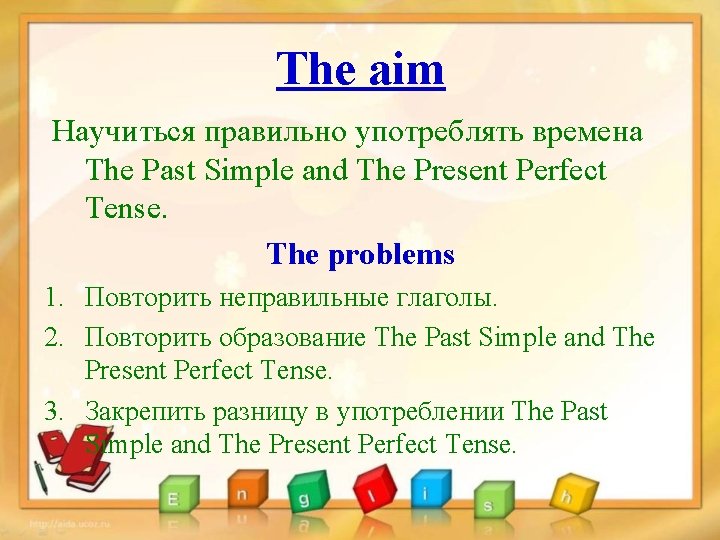 The aim

Научиться правильно употреблять времена The Past Simple and The Present Perfect Tense.

The problems

1. Повторить неправильные глаголы.
2. Повторить образование The Past Simple and The Present Perfect Tense.
3. Закрепить разницу в употреблении The Past Simple and The Present Perfect Tense.

E n g l i s h

http://aida.ucoz.ru